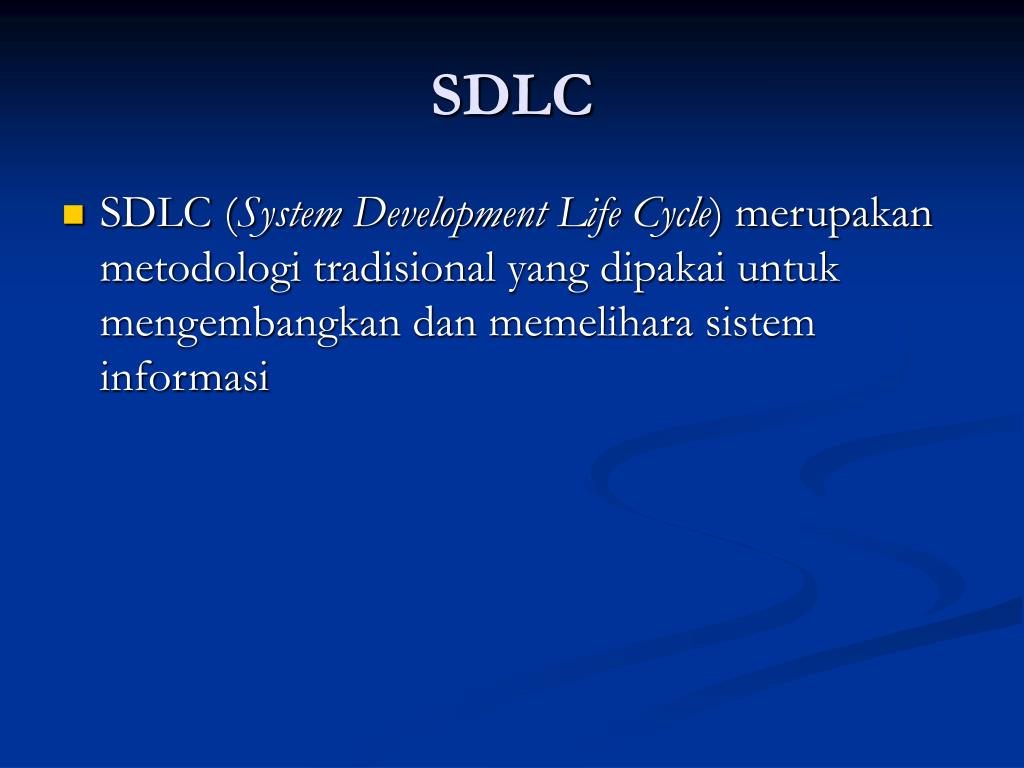 SDLC

SDLC (System Development Life Cycle) merupakan metodologi tradisional yang dipakai untuk mengembangkan dan memelihara sistem informasi